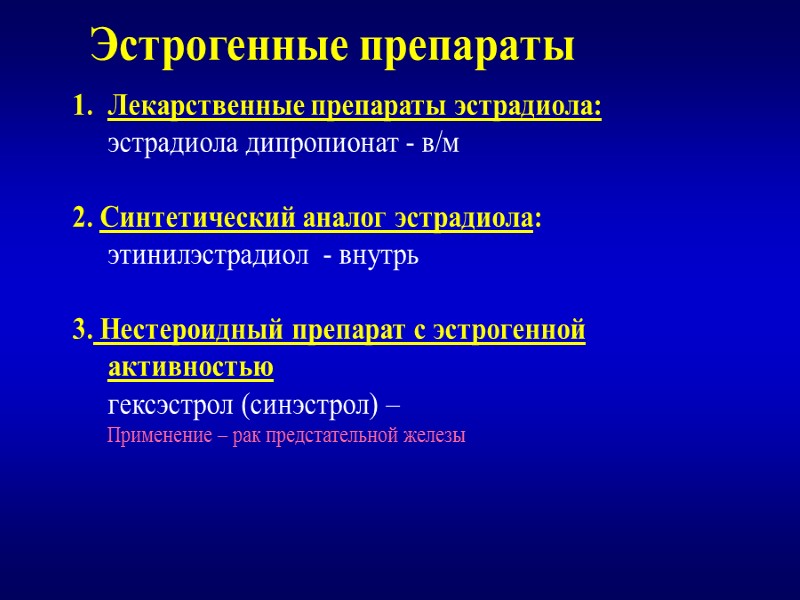 Эстрогенные препараты

1. Лекарственные препараты эстрадиола:
эстрадиола дипропионат - в/м

2. Синтетический аналог эстрадиола:
этинилэстрадиол - внутрь

3. Нестероидный препарат с эстрогенной активностью
гексэстрол (синэстрол) –
Применение – рак предстательной железы